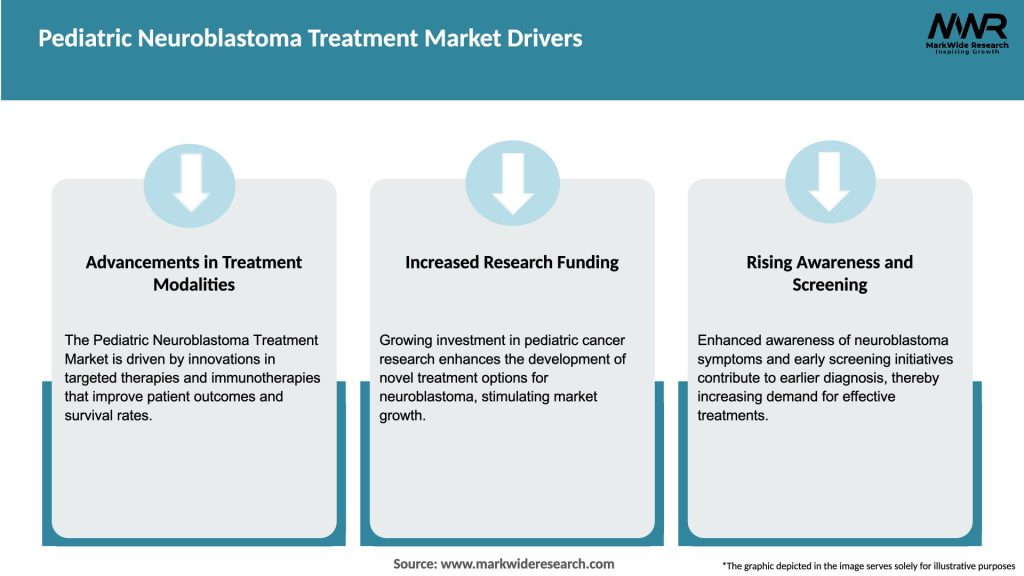 Pediatric Neuroblastoma Treatment Market Drivers

MWR
MarkWide Research
Inspiring Growth

Advancements in Treatment Modalities

The Pediatric Neuroblastoma Treatment Market is driven by innovations in targeted therapies and immunotherapies that improve patient outcomes and survival rates.

Increased Research Funding

Growing investment in pediatric cancer research enhances the development of novel treatment options for neuroblastoma, stimulating market growth.

Rising Awareness and Screening

Enhanced awareness of neuroblastoma symptoms and early screening initiatives contribute to earlier diagnosis, thereby increasing demand for effective treatments.

Source: www.markwideresearch.com

*The graphic depicted in the image serves solely for illustrative purposes